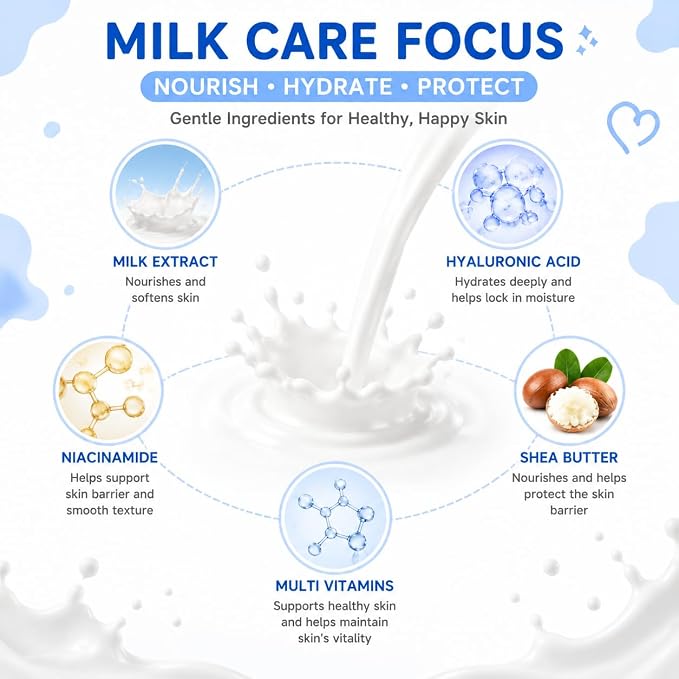 MILK CARE FOCUS

NOURISH • HYDRATE • PROTECT

Gentle Ingredients for Healthy, Happy Skin

MILK EXTRACT
Nourishes and softens skin

HYALURONIC ACID
Hydrates deeply and helps lock in moisture

NIACINAMIDE
Helps support skin barrier and smooth texture

SHEA BUTTER
Nourishes and helps protect the skin barrier

MULTI VITAMINS
Supports healthy skin and helps maintain skin's vitality